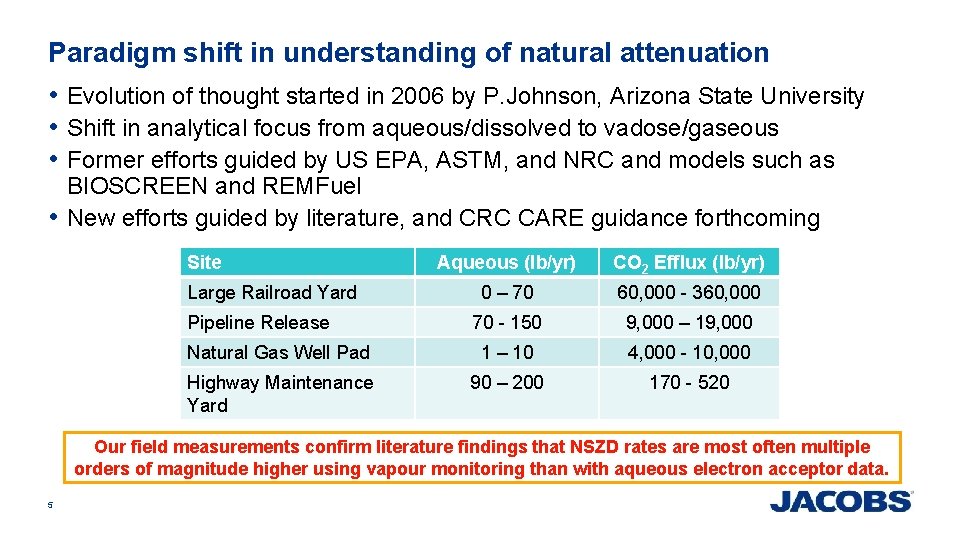 Paradigm shift in understanding of natural attenuation

• Evolution of thought started in 2006 by P.Johnson, Arizona State University
• Shift in analytical focus from aqueous/dissolved to vadose/gaseous
• Former efforts guided by US EPA, ASTM, and NRC and models such as BIOSCREEN and REMFuel
• New efforts guided by literature, and CRC CARE guidance forthcoming

| Site | Aqueous (lb/yr) | $CO_2$ Efflux (lb/yr) |
|---|---|---|
| Large Railroad Yard | 0 – 70 | 60,000 - 360,000 |
| Pipeline Release | 70 - 150 | 9,000 – 19,000 |
| Natural Gas Well Pad | 1 – 10 | 4,000 - 10,000 |
| Highway Maintenance Yard | 90 – 200 | 170 - 520 |

Our field measurements confirm literature findings that NSZD rates are most often multiple orders of magnitude higher using vapour monitoring than with aqueous electron acceptor data.

5

JACOBS